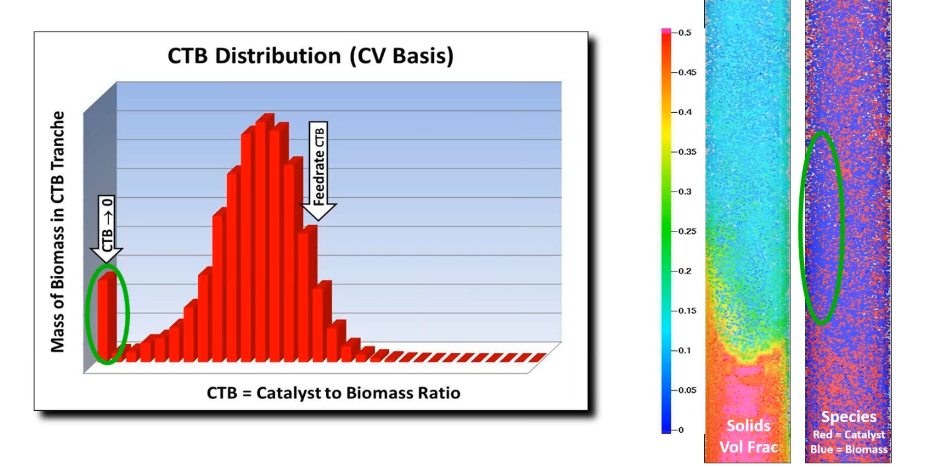 CTB Distribution (CV Basis)

Mass of Biomass in CTB Tranche

CTB → 0

Feedrate CTB

CTB = Catalyst to Biomass Ratio

0.5
0.45
0.4
0.35
0.3
0.25
0.2
0.15
0.1
0.05
0

Solids Vol Frac

Species
Red = Catalyst
Blue = Biomass